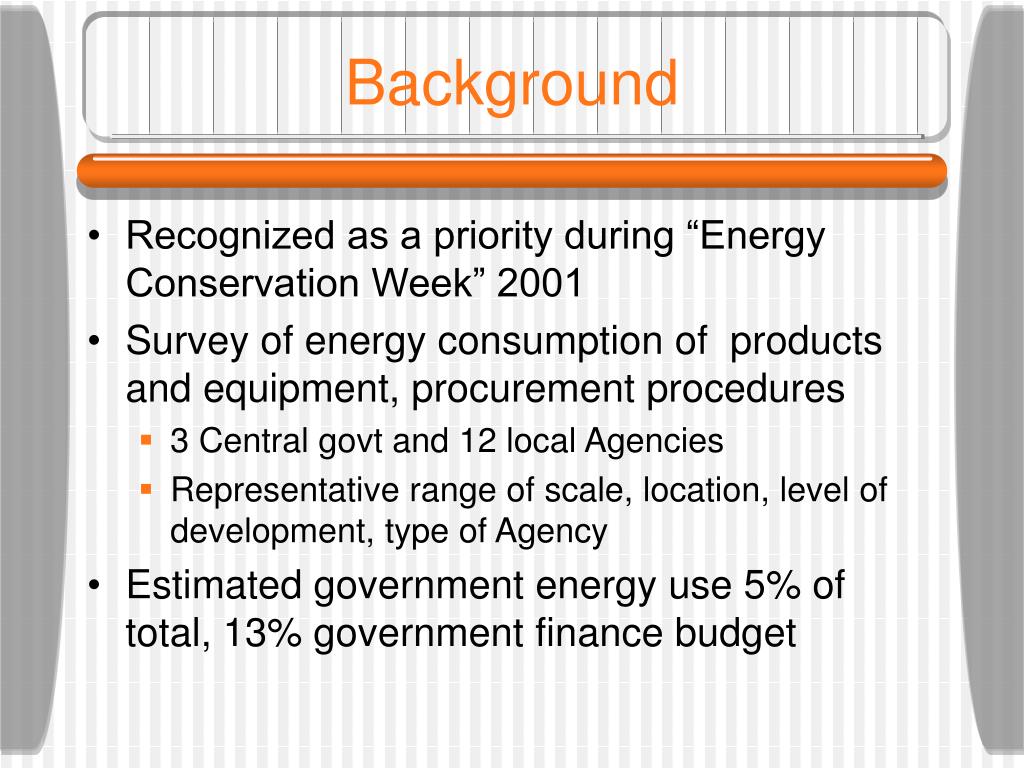 Background

• Recognized as a priority during “Energy Conservation Week” 2001
• Survey of energy consumption of products and equipment, procurement procedures
  ▪ 3 Central govt and 12 local Agencies
  ▪ Representative range of scale, location, level of development, type of Agency
• Estimated government energy use 5% of total, 13% government finance budget